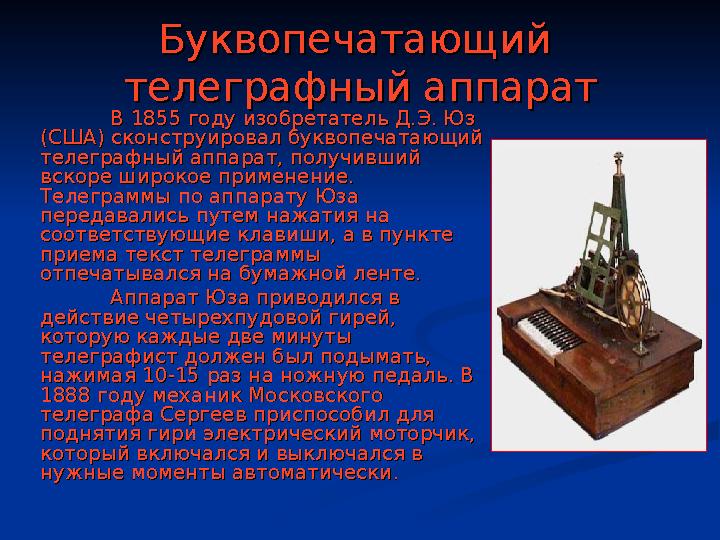 Буквопечатающий телеграфный аппарат

В 1855 году изобретатель Д.Э. Юз (США) сконструировал буквопечатающий телеграфный аппарат, получивший вскоре широкое применение. Телеграммы по аппарату Юза передавались путем нажатия на соответствующие клавиши, а в пункте приема текст телеграммы отпечатывался на бумажной ленте.

Аппарат Юза приводился в действие четырехпудовой гирей, которую каждые две минуты телеграфист должен был подымать, нажимая 10-15 раз на ножную педаль. В 1888 году механик Московского телеграфа Сергеев приспособил для поднятия гири электрический моторчик, который включался и выключался в нужные моменты автоматически.